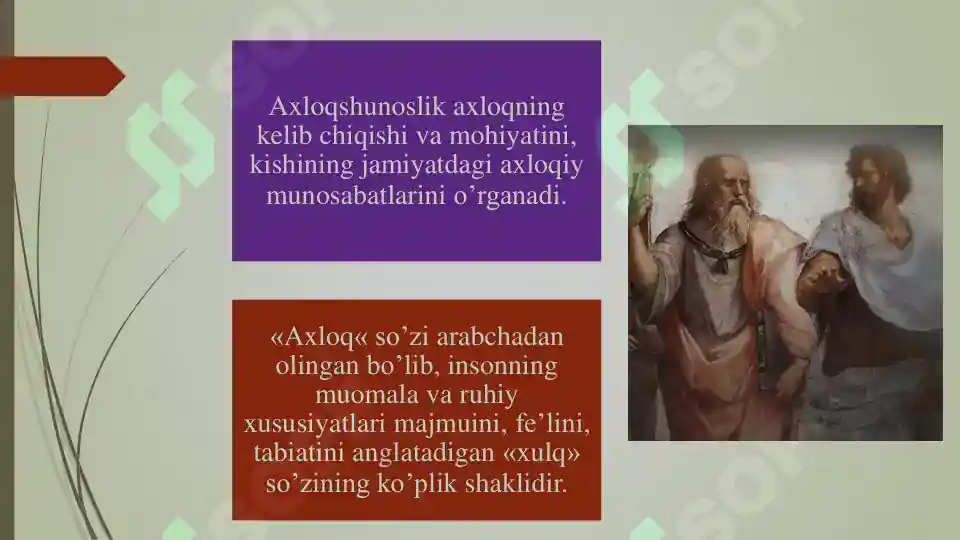 Axloqshunoslik axloqning kelib chiqishi va mohiyatini, kishining jamiyatdagi axloqiy munosabatlarini o’rganadi.

«Axloq« so’zi arabchadan olingan bo’lib, insonning muomala va ruhiy xususiyatlari majmuini, fe’lini, tabiatini anglatadigan «xulq» so’zining ko’plik shaklidir.